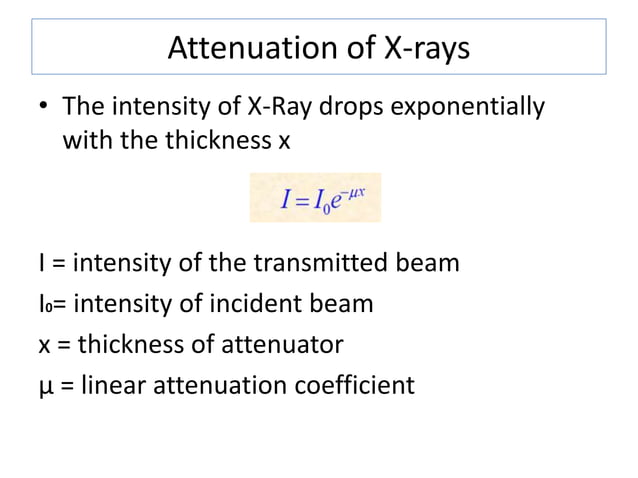 Attenuation of X-rays

• The intensity of X-Ray drops exponentially with the thickness x

$I = I_0 e^{-\mu x}$

I = intensity of the transmitted beam

I₀= intensity of incident beam

x = thickness of attenuator

μ = linear attenuation coefficient